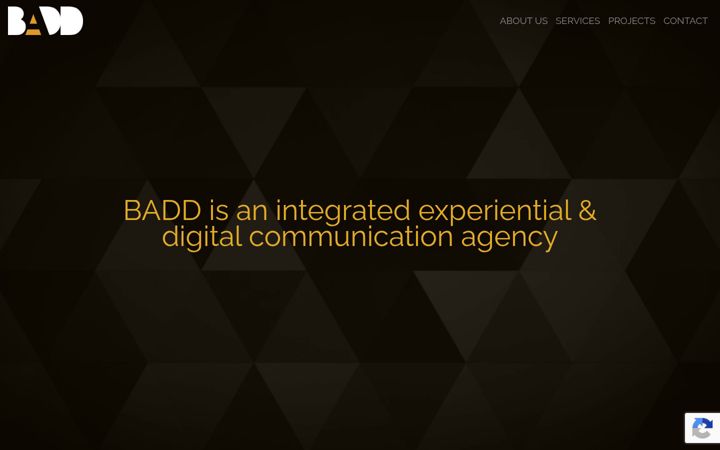 BADD

ABOUT US SERVICES PROJECTS CONTACT

BADD is an integrated experiential & digital communication agency